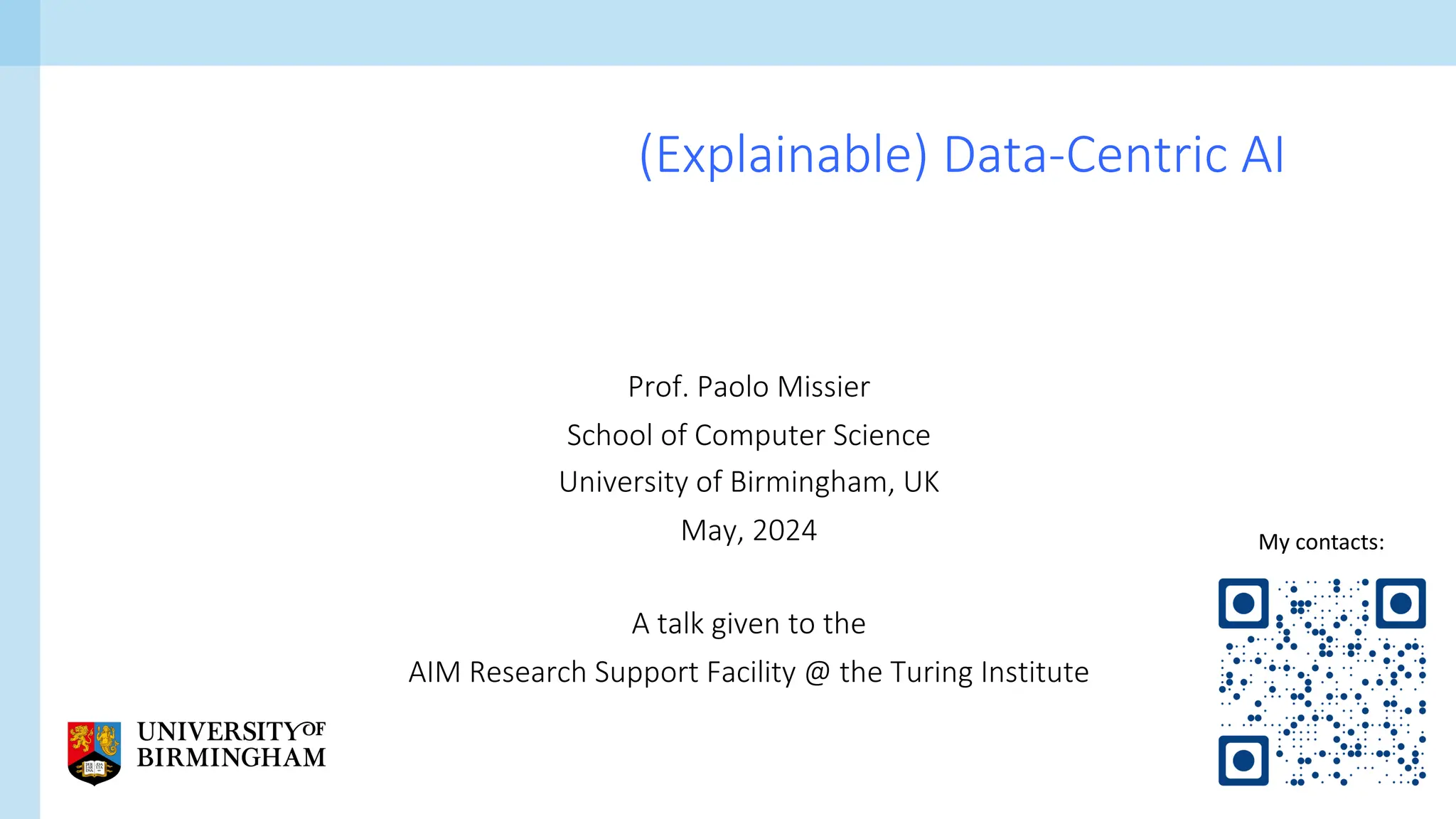 (Explainable) Data-Centric AI

Prof. Paolo Missier
School of Computer Science
University of Birmingham, UK
May, 2024

A talk given to the
AIM Research Support Facility @ the Turing Institute

My contacts:

UNIVERSITY OF
BIRMINGHAM